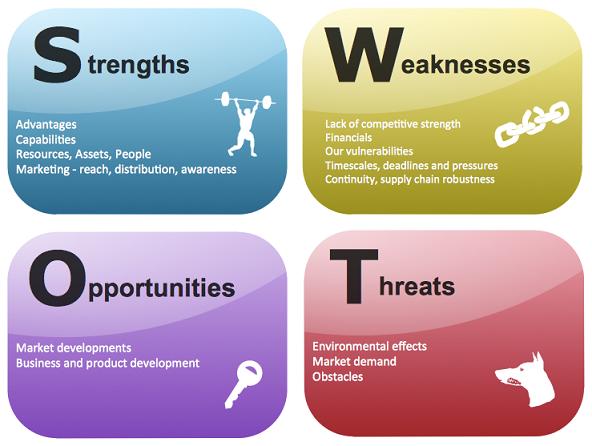 Strengths

Advantages
Capabilities
Resources, Assets, People
Marketing - reach, distribution, awareness

Weaknesses

Lack of competitive strength
Financials
Our vulnerabilities
Timescales, deadlines and pressures
Continuity, supply chain robustness

Opportunities

Market developments
Business and product development

Threats

Environmental effects
Market demand
Obstacles